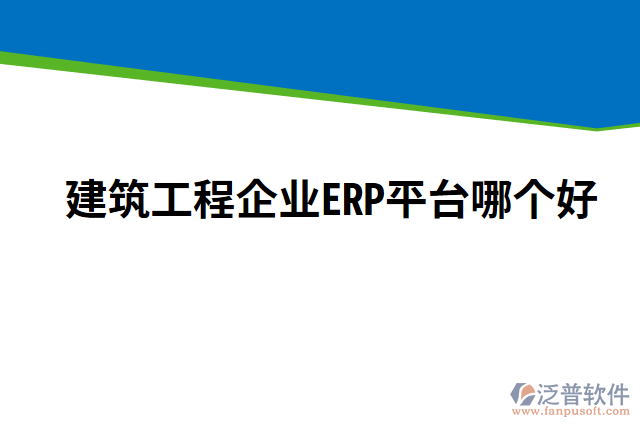 建筑工程企业ERP平台哪个好

泛普软件
www.fanpusoft.com